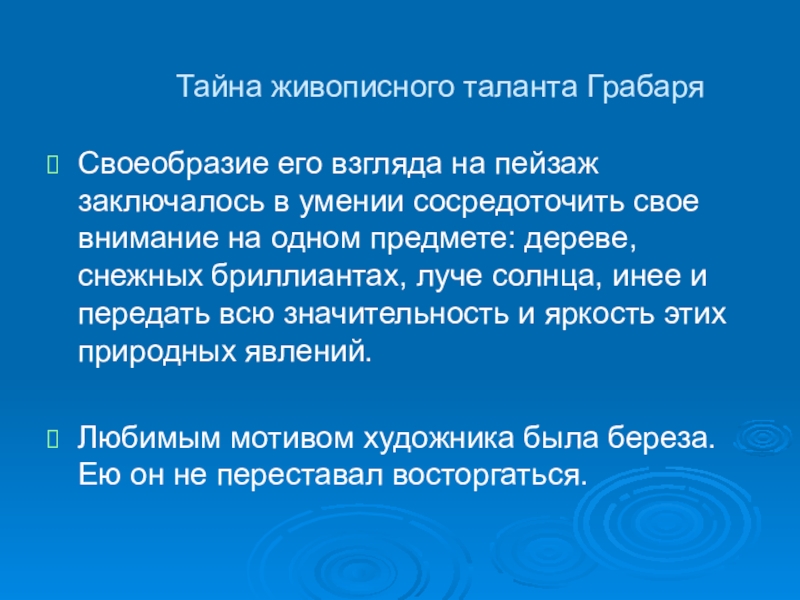 Тайна живописного таланта Грабаря

Своеобразие его взгляда на пейзаж заключалось в умении сосредоточить свое внимание на одном предмете: дереве, снежных бриллиантах, луче солнца, инее и передать всю значительность и яркость этих природных явлений.

Любимым мотивом художника была береза. Ею он не переставал восторгаться.